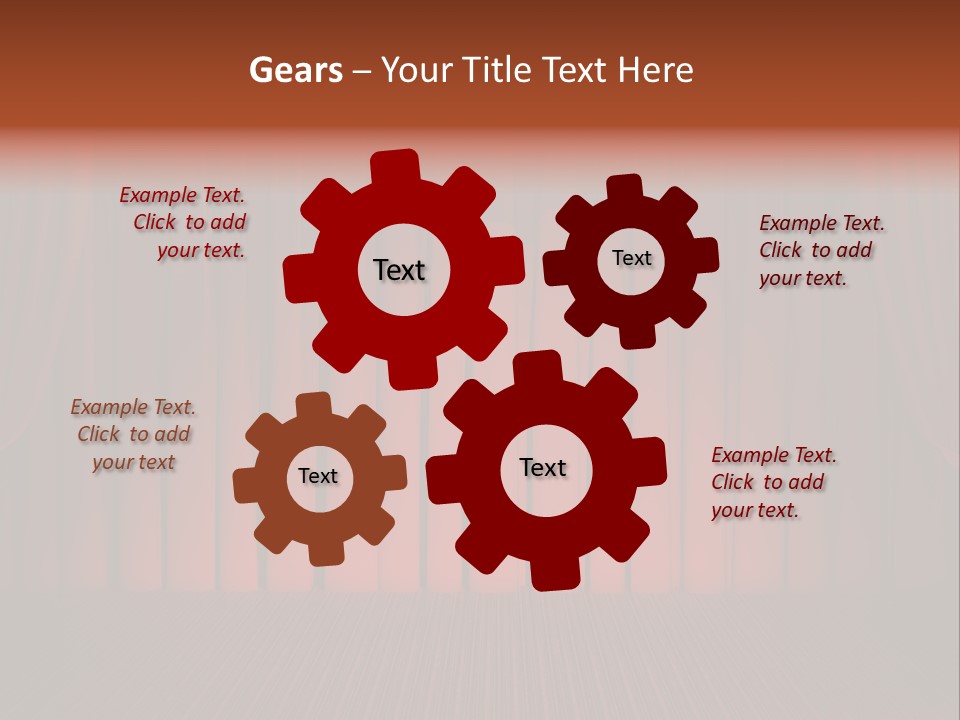 Gears – Your Title Text Here

Example Text. Click to add your text.

Text

Text

Example Text. Click to add your text.

Example Text. Click to add your text

Text

Text

Example Text. Click to add your text.